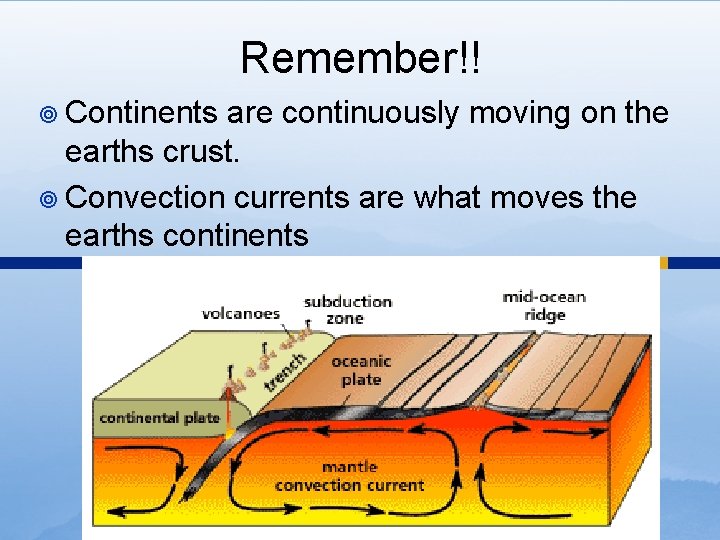 Remember!!

Continents are continuously moving on the earths crust.

Convection currents are what moves the earths continents

volcanoes

subduction zone

mid-ocean ridge

trench

oceanic plate

continental plate

mantle convection current